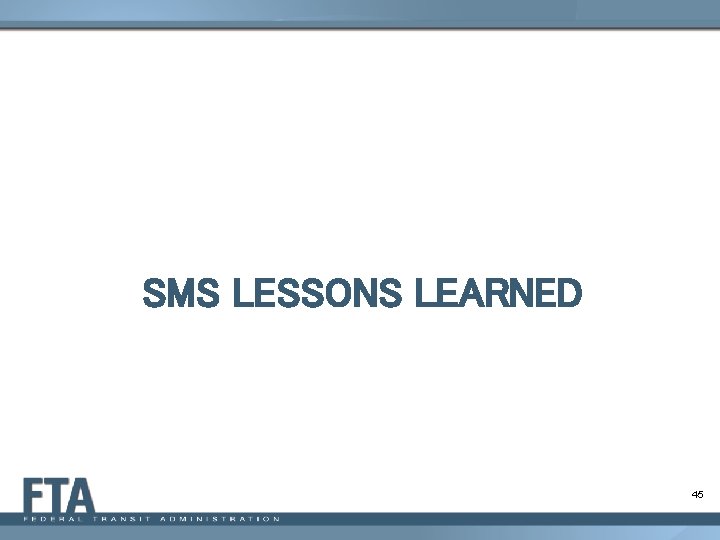 SMS LESSONS LEARNED

FTA
FEDERAL TRANSIT ADMINISTRATION

45